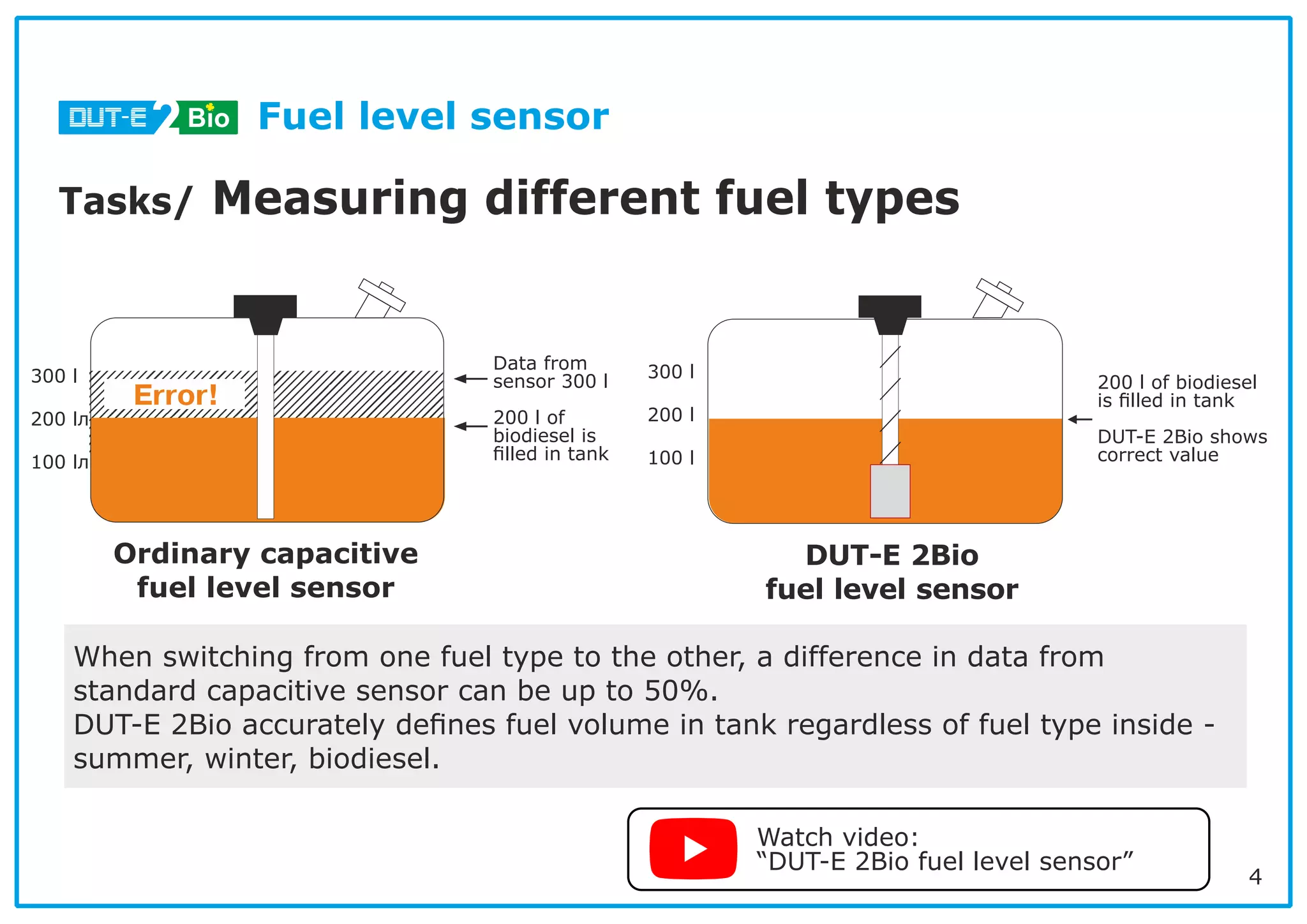 DUT-E 2 Bio Fuel level sensor

Tasks/ Measuring different fuel types

300 l
200 lл
100 lл
Error!

Data from sensor 300 l

200 l of biodiesel is filled in tank

Ordinary capacitive fuel level sensor

300 l
200 l
100 l

200 l of biodiesel is filled in tank

DUT-E 2Bio shows correct value

DUT-E 2Bio fuel level sensor

When switching from one fuel type to the other, a difference in data from standard capacitive sensor can be up to 50%.
DUT-E 2Bio accurately defines fuel volume in tank regardless of fuel type inside - summer, winter, biodiesel.

Watch video:
“DUT-E 2Bio fuel level sensor”

4